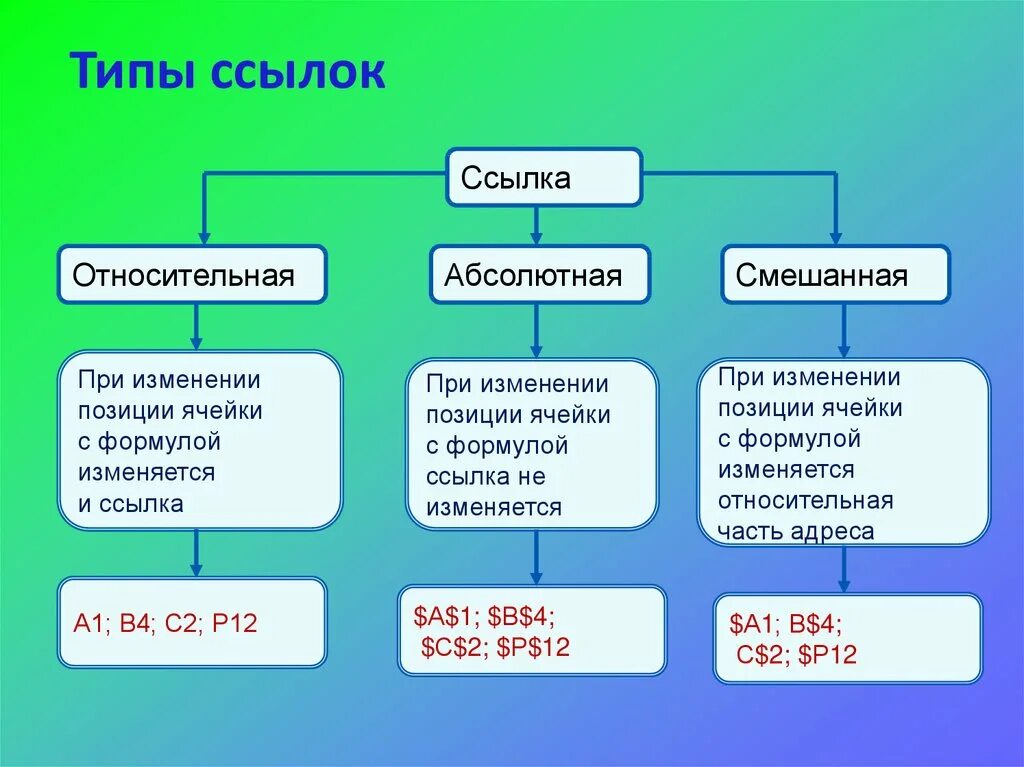 Типы ссылок

Ссылка

Относительная

Абсолютная

Смешанная

При изменении позиции ячейки с формулой изменяется и ссылка

При изменении позиции ячейки с формулой ссылка не изменяется

При изменении позиции ячейки с формулой изменяется относительная часть адреса

A1; B4; C2; P12

\$A\$1; \$B\$4; \$C\$2; \$P\$12

\$A1; B\$4; C\$2; \$P12